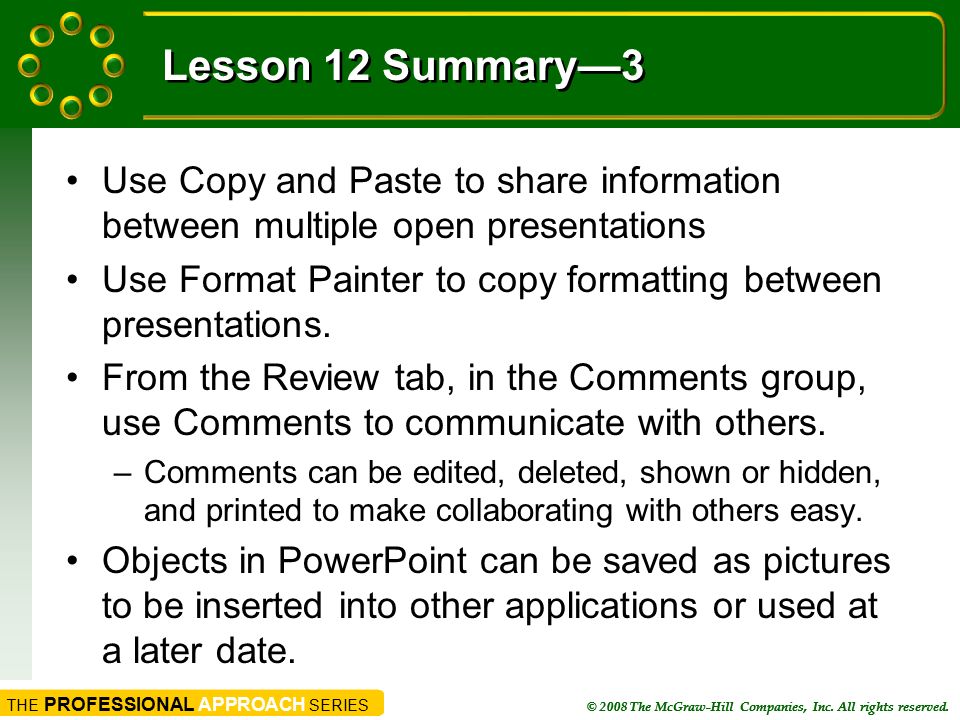 Lesson 12 Summary—3

• Use Copy and Paste to share information between multiple open presentations

• Use Format Painter to copy formatting between presentations.

• From the Review tab, in the Comments group, use Comments to communicate with others.

– Comments can be edited, deleted, shown or hidden, and printed to make collaborating with others easy.

• Objects in PowerPoint can be saved as pictures to be inserted into other applications or used at a later date.

THE PROFESSIONAL APPROACH SERIES

© 2008 The McGraw-Hill Companies, Inc. All rights reserved.